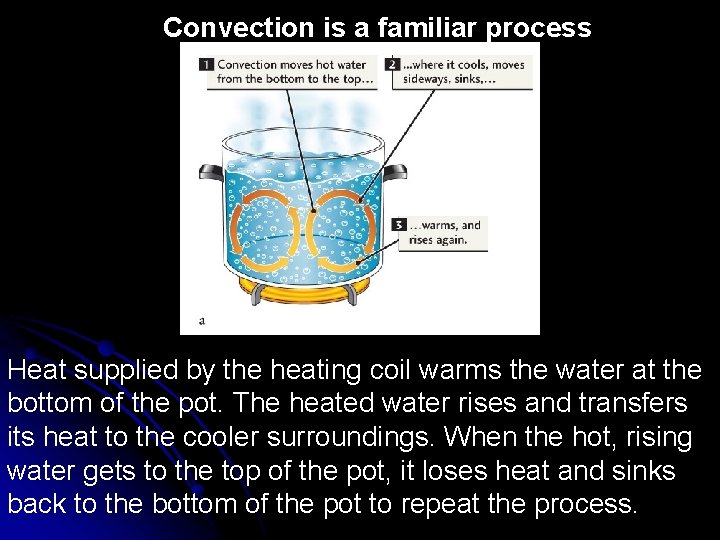 Convection is a familiar process

1 Convection moves hot water from the bottom to the top...

2 ...where it cools, moves sideways, sinks,...

3 ...warms, and rises again.

a

Heat supplied by the heating coil warms the water at the bottom of the pot. The heated water rises and transfers its heat to the cooler surroundings. When the hot, rising water gets to the top of the pot, it loses heat and sinks back to the bottom of the pot to repeat the process.